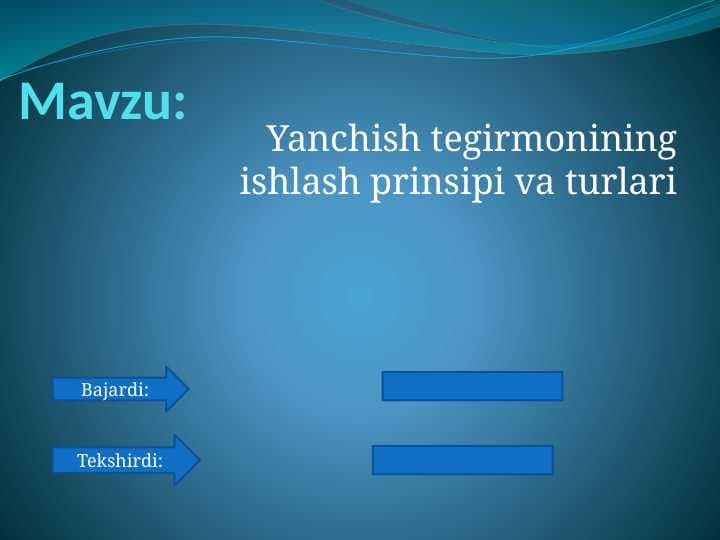 Mavzu:

Yanchish tegirmonining ishlash prinsipi va turlari

Bajardi:

Tekshirdi: